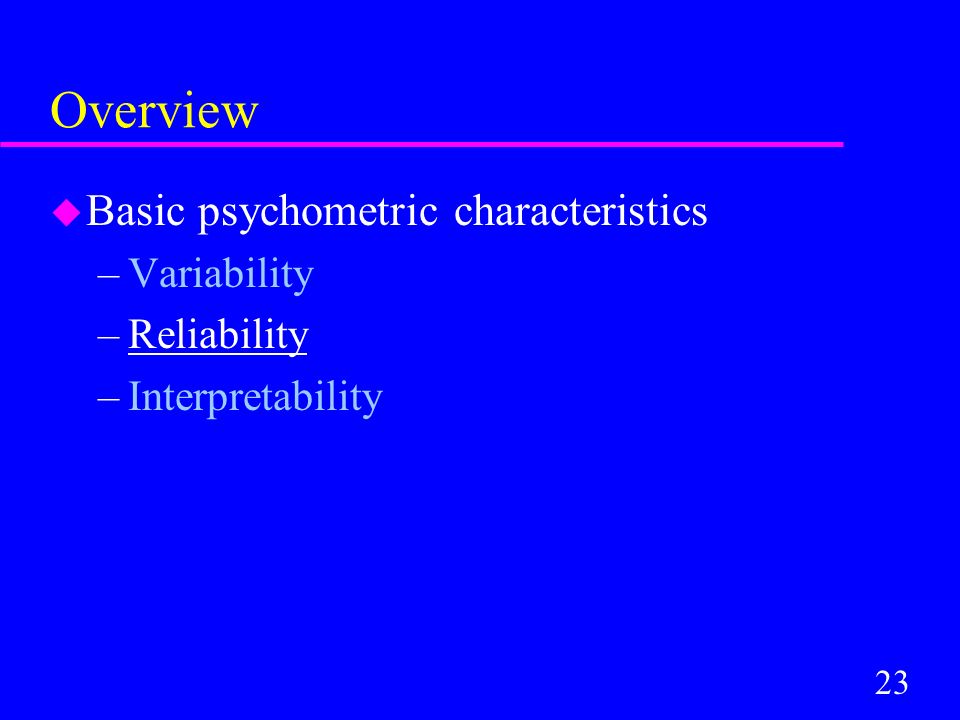 Overview

Basic psychometric characteristics

– Variability

– Reliability

– Interpretability

23